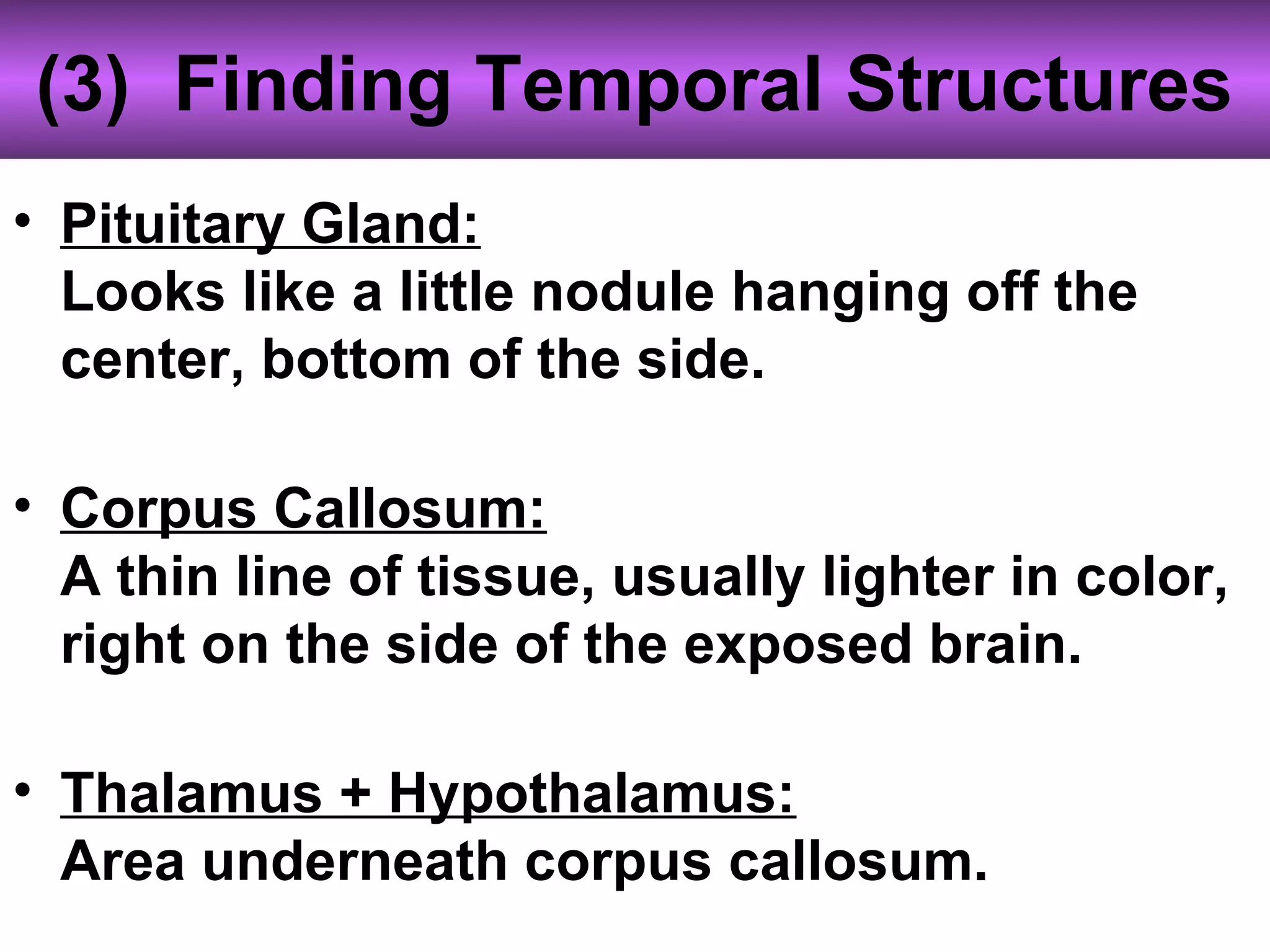 (3) Finding Temporal Structures

• Pituitary Gland:
Looks like a little nodule hanging off the center, bottom of the side.

• Corpus Callosum:
A thin line of tissue, usually lighter in color, right on the side of the exposed brain.

• Thalamus + Hypothalamus:
Area underneath corpus callosum.